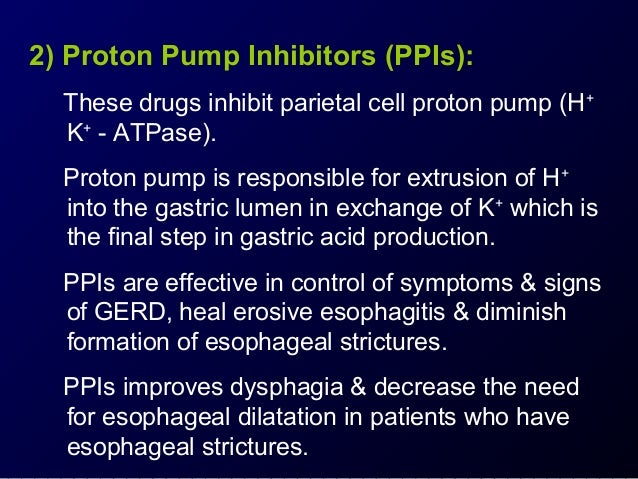 2) Proton Pump Inhibitors (PPIs):

These drugs inhibit parietal cell proton pump ($H^+$ $K^+$ - ATPase).

Proton pump is responsible for extrusion of $H^+$ into the gastric lumen in exchange of $K^+$ which is the final step in gastric acid production.

PPIs are effective in control of symptoms & signs of GERD, heal erosive esophagitis & diminish formation of esophageal strictures.

PPIs improves dysphagia & decrease the need for esophageal dilatation in patients who have esophageal strictures.